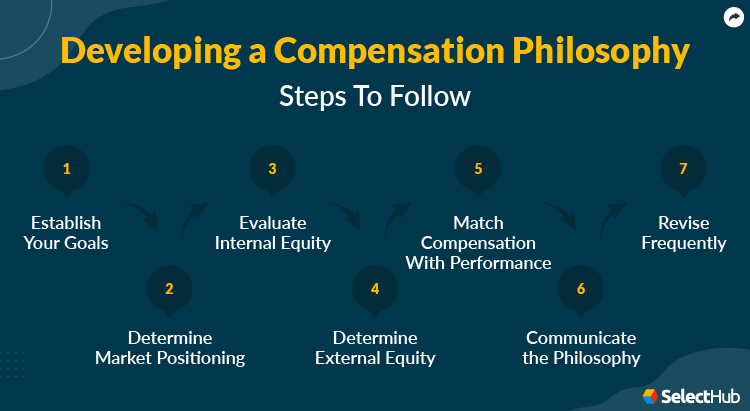 Developing a Compensation Philosophy

Steps To Follow

1

Establish Your Goals

2

Determine Market Positioning

3

Evaluate Internal Equity

4

Determine External Equity

5

Match Compensation With Performance

6

Communicate the Philosophy

7

Revise Frequently

SelectHub